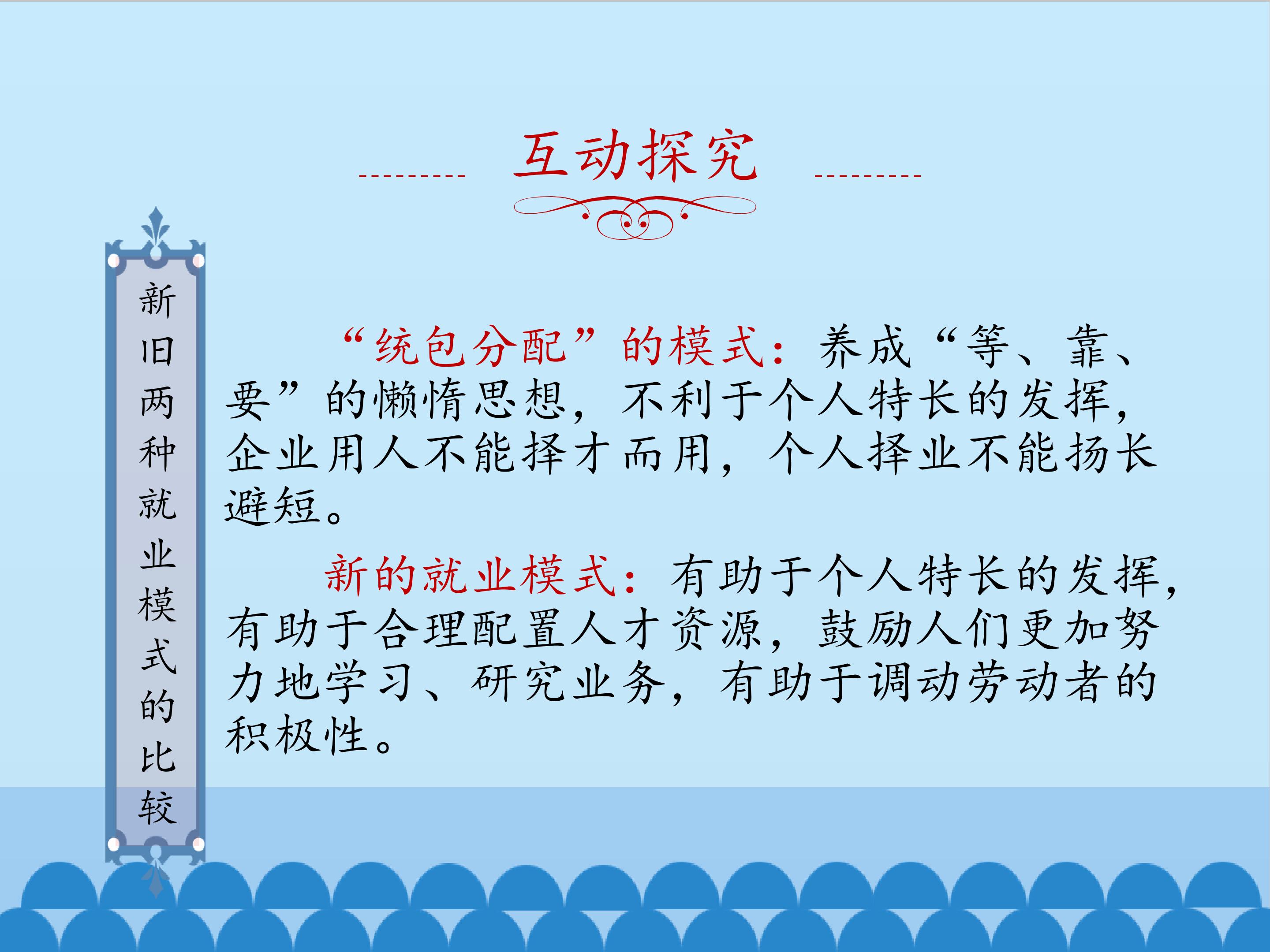 互动探究

新旧两种就业模式的比较

“统包分配”的模式：养成“等、靠、要”的懒惰思想，不利于个人特长的发挥，企业用人不能择才而用，个人择业不能扬长避短。

新的就业模式：有助于个人特长的发挥，有助于合理配置人才资源，鼓励人们更加努力地学习、研究业务，有助于调动劳动者的积极性。